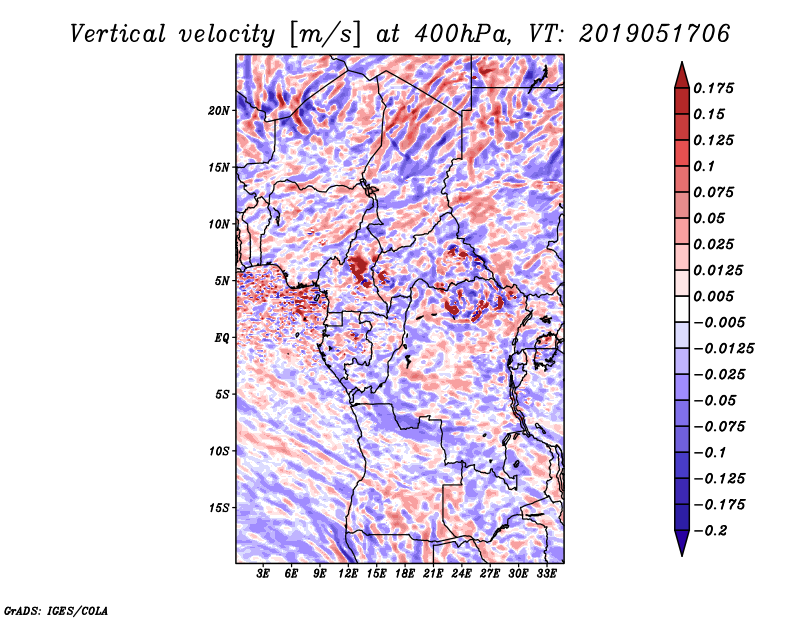 Vertical velocity [m/s] at 400hPa, VT: 2019051706

20N
15N
10N
5N
EQ
5S
10S
15S

3E 6E 9E 12E 15E 18E 21E 24E 27E 30E 33E

0.175
0.15
0.125
0.1
0.075
0.05
0.025
0.0125
0.005
−0.005
−0.0125
−0.025
−0.05
−0.075
−0.1
−0.125
−0.175
−0.2

GrADS: IGES/COLA